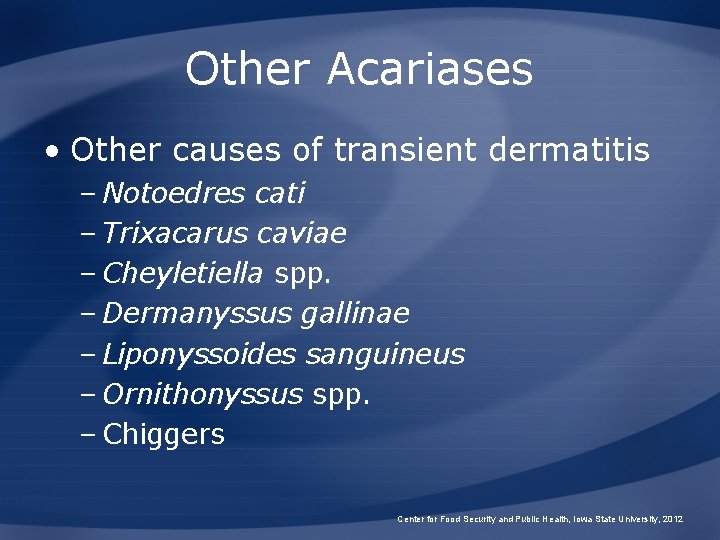 Other Acariases

• Other causes of transient dermatitis
– Notoedres cati
– Trixacarus caviae
– Cheyletiella spp.
– Dermanyssus gallinae
– Liponyssoides sanguineus
– Ornithonyssus spp.
– Chiggers

Center for Food Security and Public Health, Iowa State University, 2012